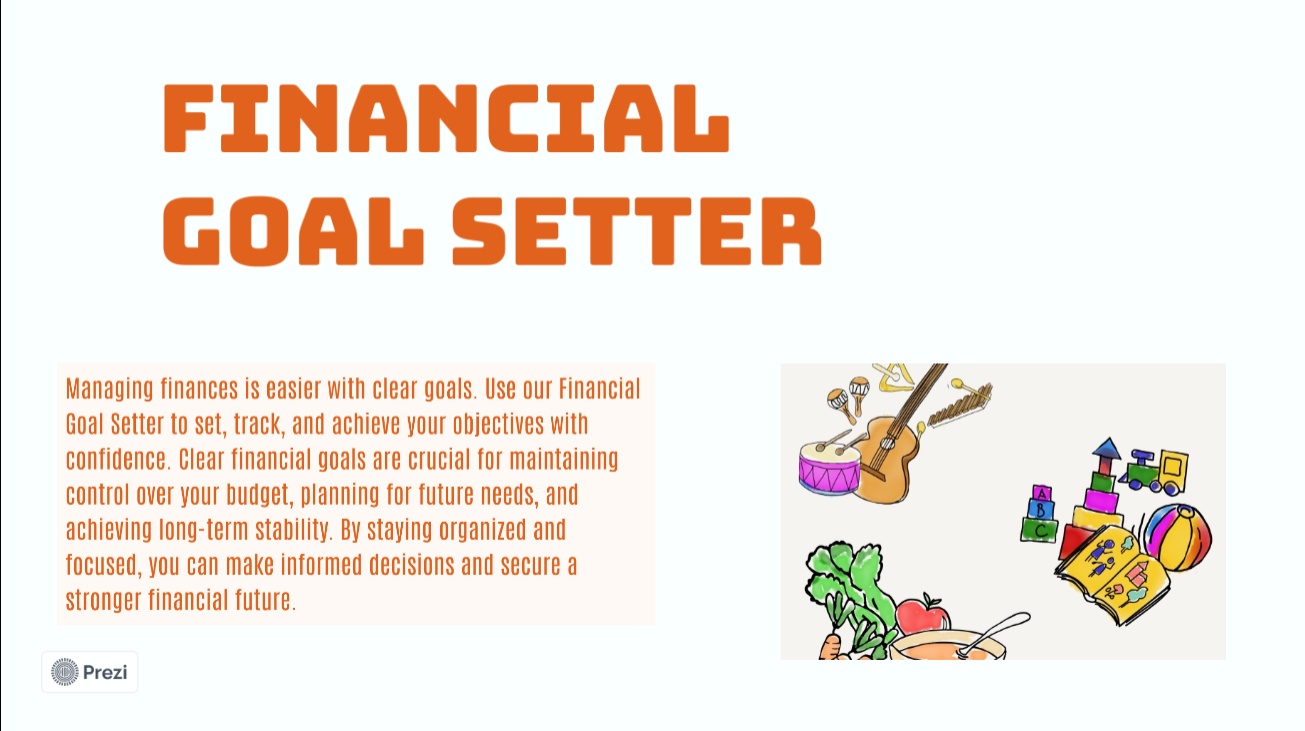 FINANCIAL GOAL SETTER

Managing finances is easier with clear goals. Use our Financial Goal Setter to set, track, and achieve your objectives with confidence. Clear financial goals are crucial for maintaining control over your budget, planning for future needs, and achieving long-term stability. By staying organized and focused, you can make informed decisions and secure a stronger financial future.

A
B
C

Prezi